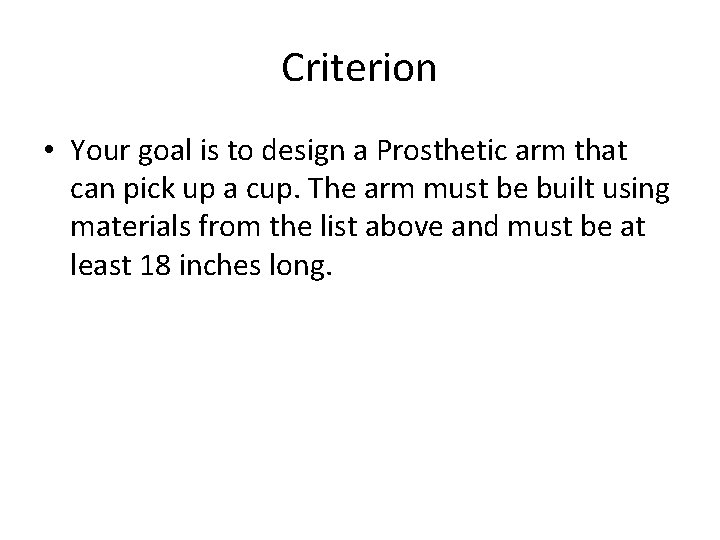 Criterion

• Your goal is to design a Prosthetic arm that can pick up a cup. The arm must be built using materials from the list above and must be at least 18 inches long.